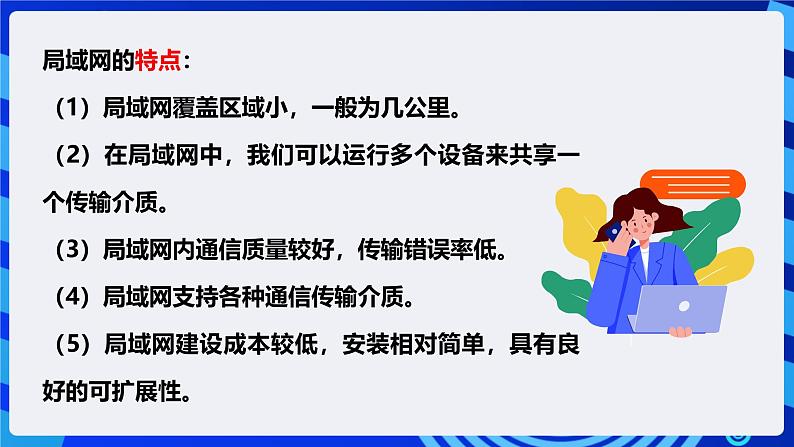 局域网的特点：

（1）局域网覆盖区域小，一般为几公里。

（2）在局域网中，我们可以运行多个设备来共享一个传输介质。

（3）局域网内通信质量较好，传输错误率低。

（4）局域网支持各种通信传输介质。

（5）局域网建设成本较低，安装相对简单，具有良好的可扩展性。